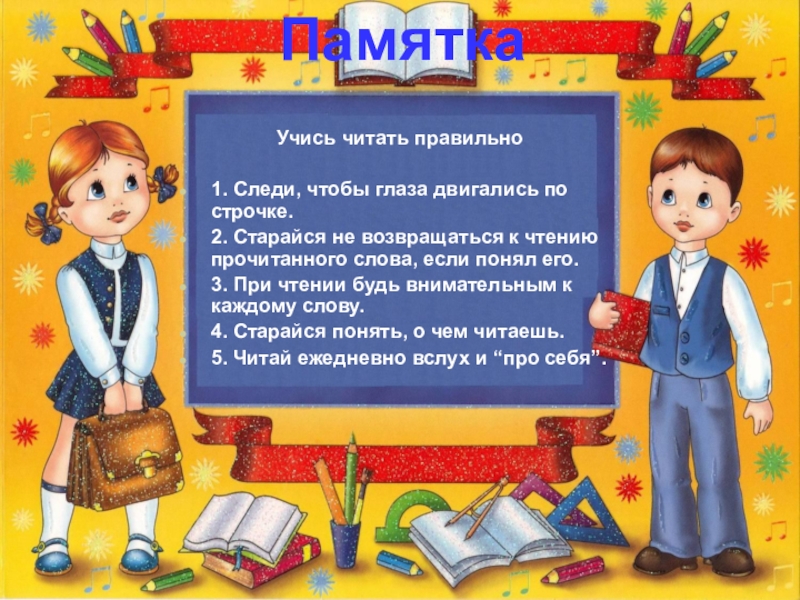 Памятка

Учись читать правильно

1. Следи, чтобы глаза двигались по строчке.

2. Старайся не возвращаться к чтению прочитанного слова, если понял его.

3. При чтении будь внимательным к каждому слову.

4. Старайся понять, о чем читаешь.

5. Читай ежедневно вслух и “про себя”.